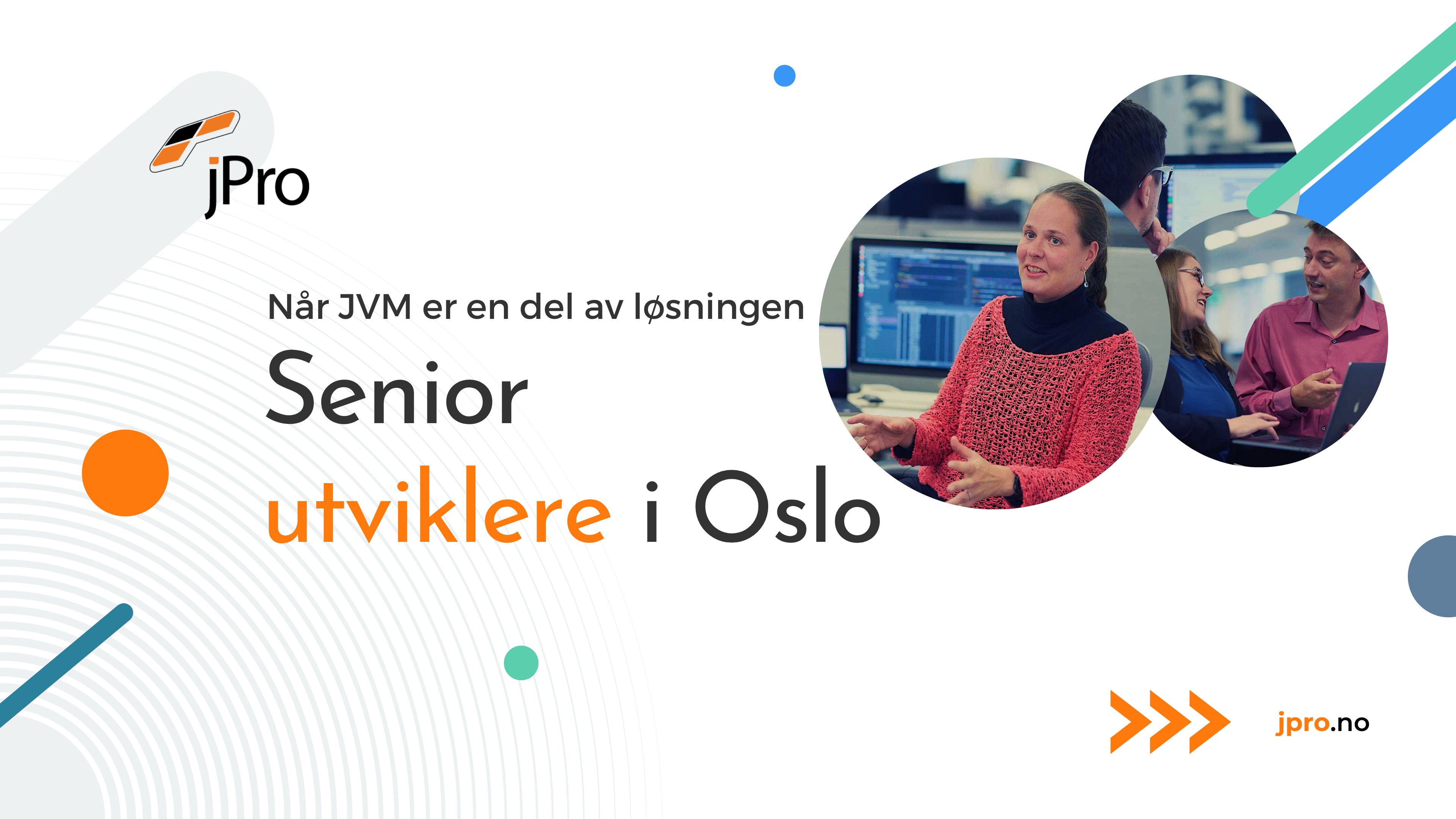 jPro

Når JVM er en del av løsningen

Senior utviklere i Oslo

jpro.no